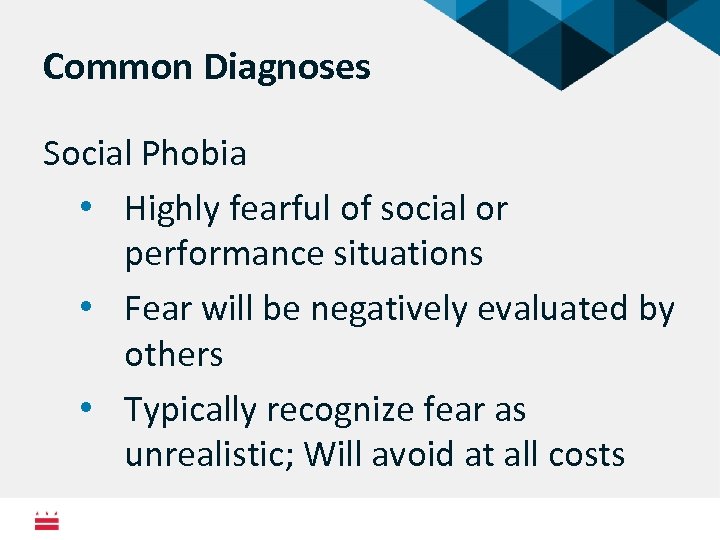 Common Diagnoses

Social Phobia

• Highly fearful of social or performance situations
• Fear will be negatively evaluated by others
• Typically recognize fear as unrealistic; Will avoid at all costs